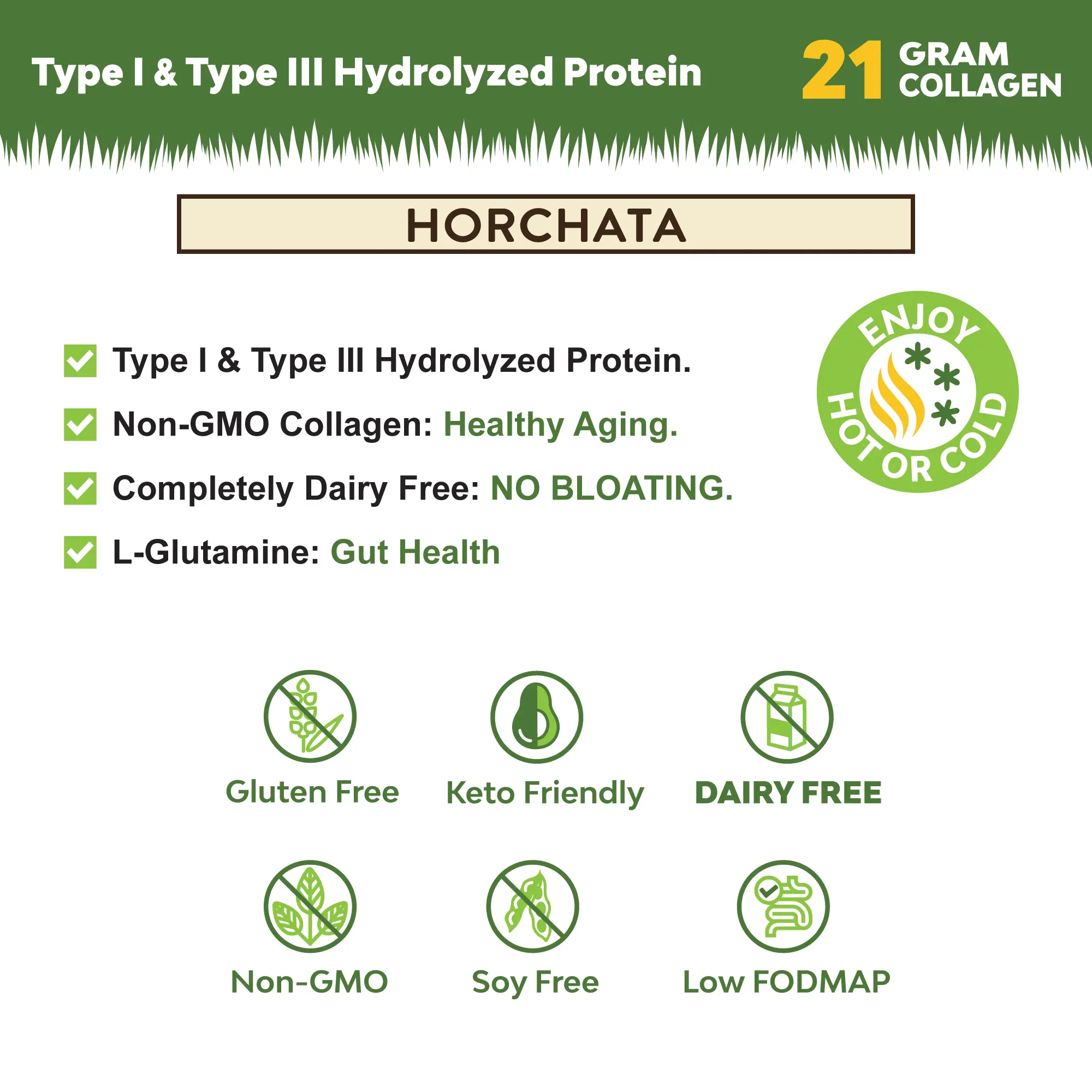 Type I & Type III Hydrolyzed Protein

21 GRAM COLLAGEN

HORCHATA

Type I & Type III Hydrolyzed Protein.

Non-GMO Collagen: Healthy Aging.

Completely Dairy Free: NO BLOATING.

L-Glutamine: Gut Health

ENJOY HOT OR COLD

Gluten Free

Keto Friendly

DAIRY FREE

Non-GMO

Soy Free

Low FODMAP